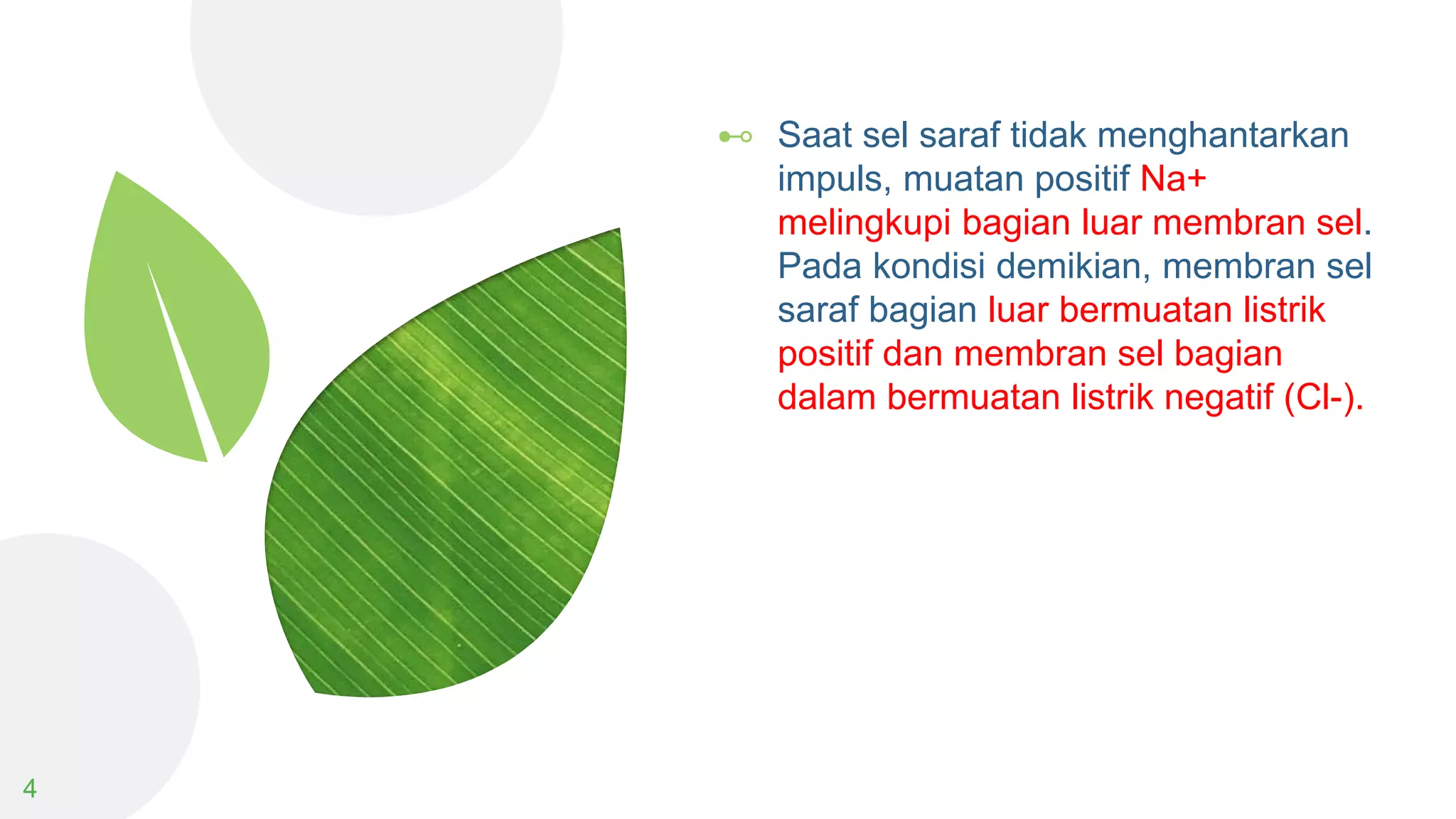 Saat sel saraf tidak menghantarkan impuls, muatan positif Na+ melingkupi bagian luar membran sel. Pada kondisi demikian, membran sel saraf bagian luar bermuatan listrik positif dan membran sel bagian dalam bermuatan listrik negatif (Cl-).

4